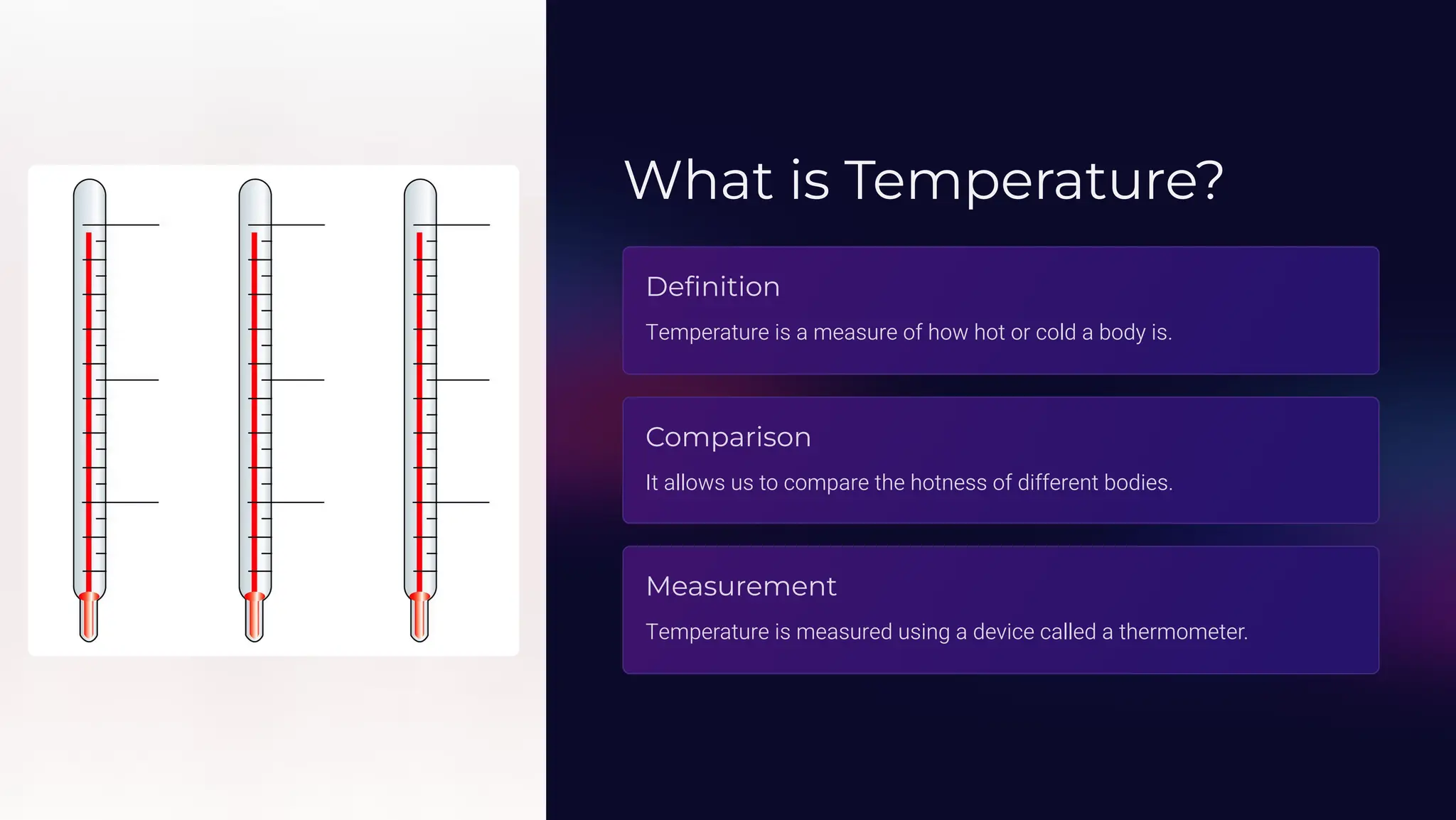 What is Temperature?

Definition

Temperature is a measure of how hot or cold a body is.

Comparison

It allows us to compare the hotness of different bodies.

Measurement

Temperature is measured using a device called a thermometer.